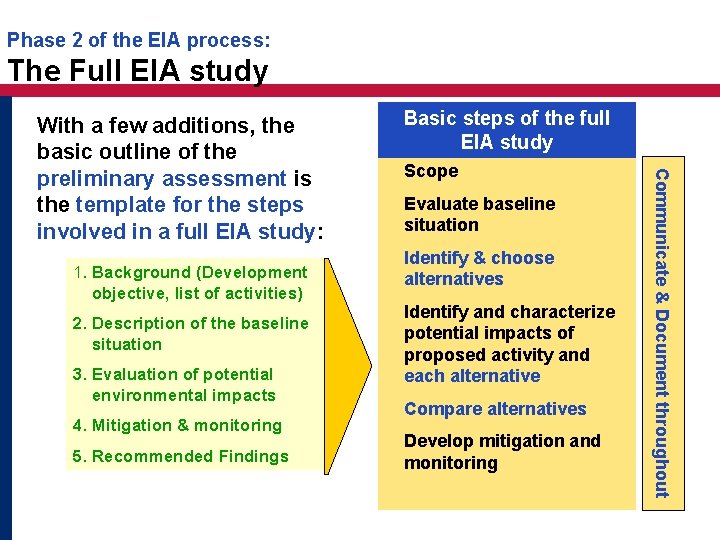 Phase 2 of the EIA process:
The Full EIA study

With a few additions, the basic outline of the preliminary assessment is the template for the steps involved in a full EIA study:

1. Background (Development objective, list of activities)
2. Description of the baseline situation
3. Evaluation of potential environmental impacts
4. Mitigation & monitoring
5. Recommended Findings

Basic steps of the full EIA study

Scope

Evaluate baseline situation

Identify & choose alternatives

Identify and characterize potential impacts of proposed activity and each alternative

Compare alternatives

Develop mitigation and monitoring

Communicate & Document throughout